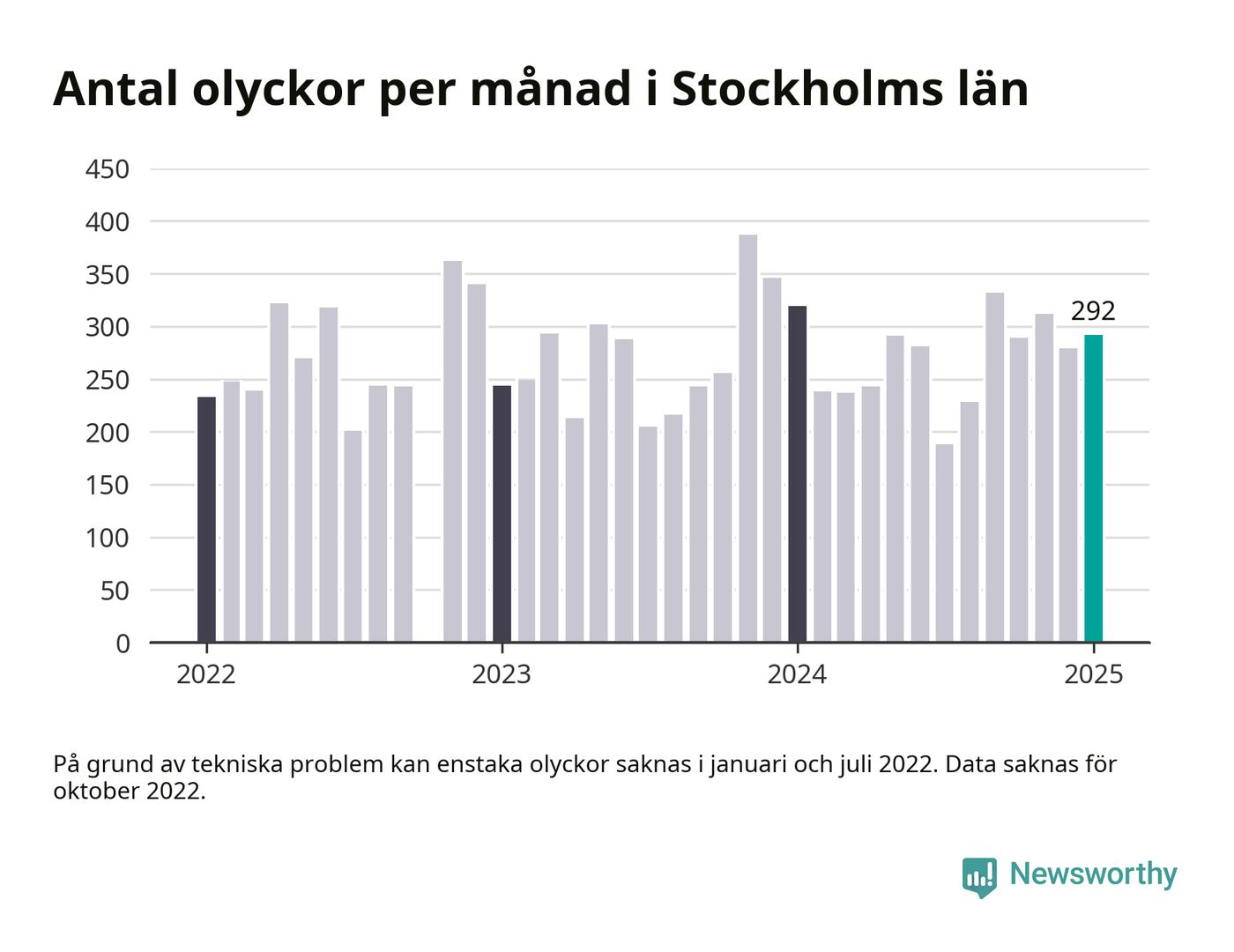 Antal olyckor per månad i Stockholms län

450
400
350
300
250
200
150
100
50
0

292

2022
2023
2024
2025

På grund av tekniska problem kan enstaka olyckor saknas i januari och juli 2022. Data saknas för oktober 2022.

Newsworthy